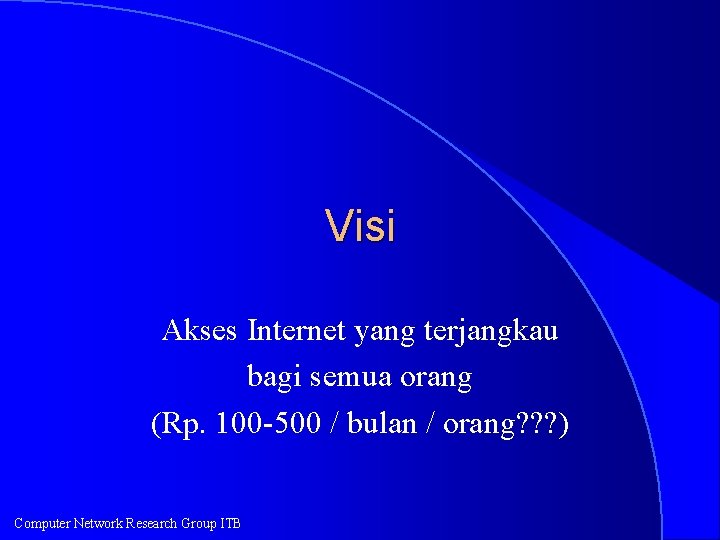 Visi

Akses Internet yang terjangkau bagi semua orang (Rp. 100-500 / bulan / orang???)

Computer Network Research Group ITB